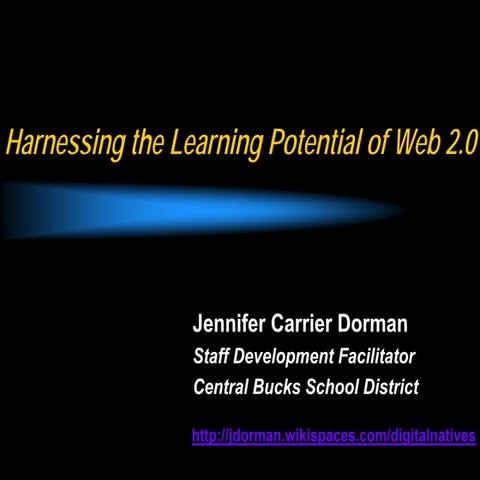 Harnessing the Learning Potential of Web 2.0

Jennifer Carrier Dorman
Staff Development Facilitator
Central Bucks School District

http://jdorman.wikispaces.com/digitalnatives